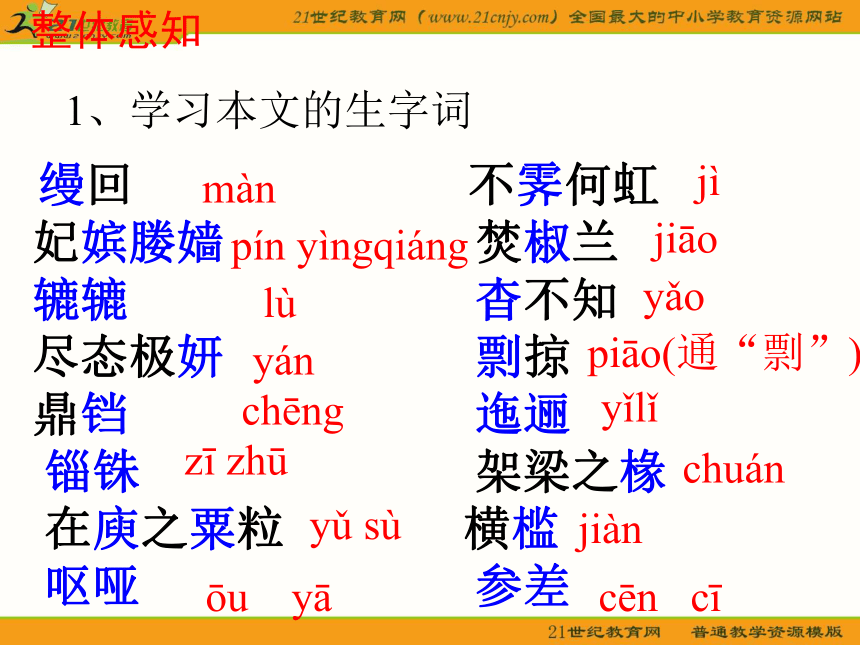 整体感知

21世纪教育网（www.21cnjy.com）全国最大的中小学教育资源网站

1、学习本文的生字词

缦回 màn

妃嫔媵嫱 pín yìngqiáng

辘辘 lù

尽态极妍 yán

鼎铛 chēng

锱铢 zī zhū

在庾之粟粒 yǔ sù

呕哑 ōu yā

不霁何虹 jì

焚椒兰 jiāo

杳不知 yǎo

剽掠 piāo(通“剽”)

迤逦 yǐlǐ

架梁之椽 chuán

横槛 jiàn

参差 cēn cī

21世纪教育网 普通教学资源模版